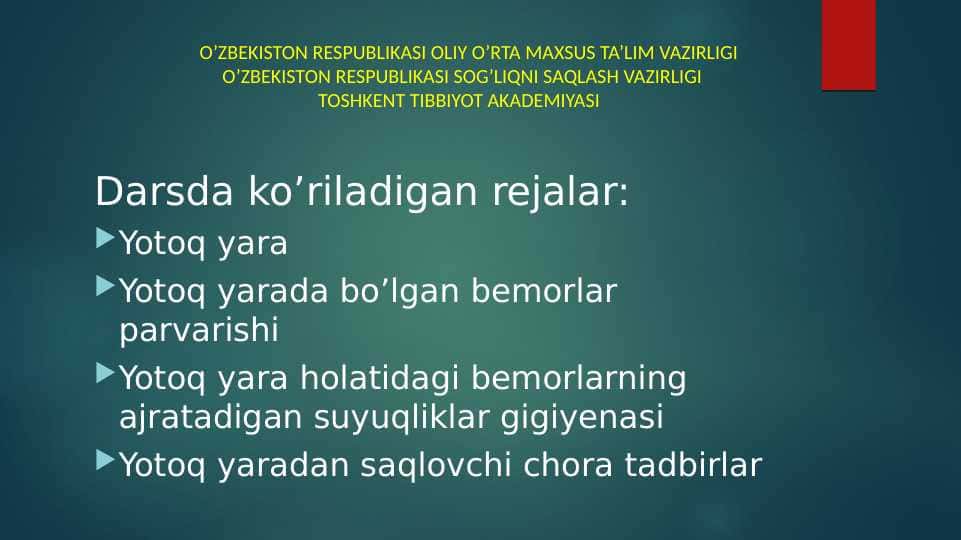 O’ZBEKISTON RESPUBLIKASI OLIY O’RTA MAXSUS TA’LIM VAZIRLIGI
O’ZBEKISTON RESPUBLIKASI SOG’LIQNI SAQLASH VAZIRLIGI
TOSHKENT TIBBIYOT AKADEMIYASI

Darsda ko’riladigan rejalar:

Yotoq yara

Yotoq yarada bo’lgan bemorlar parvarishi

Yotoq yara holatidagi bemorlarning ajratadigan suyuqliklar gigiyenasi

Yotoq yaradan saqlovchi chora tadbirlar